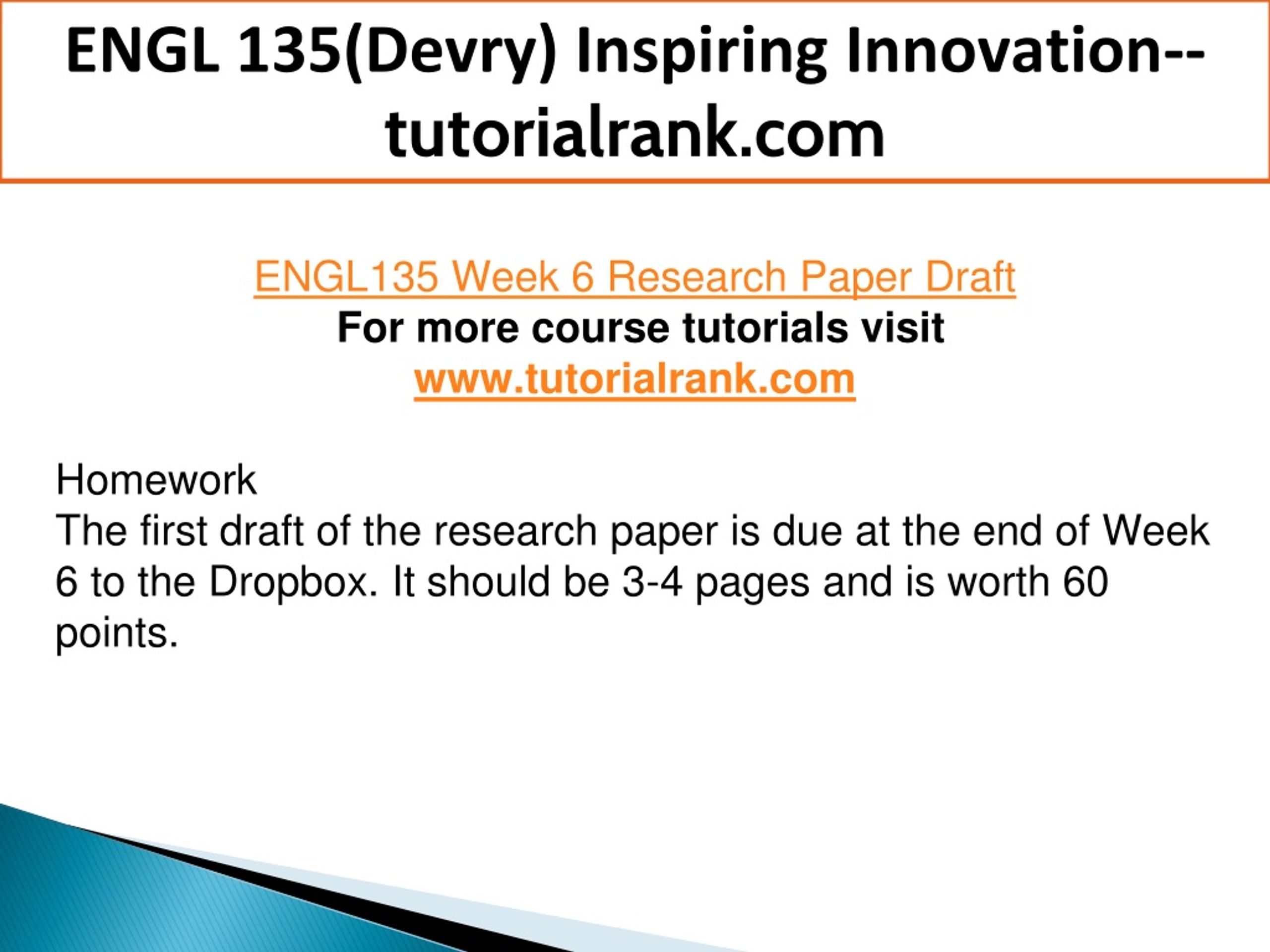 ENGL 135(Devry) Inspiring Innovation--tutorialrank.com

ENGL135 Week 6 Research Paper Draft
For more course tutorials visit
www.tutorialrank.com

Homework
The first draft of the research paper is due at the end of Week 6 to the Dropbox. It should be 3-4 pages and is worth 60 points.